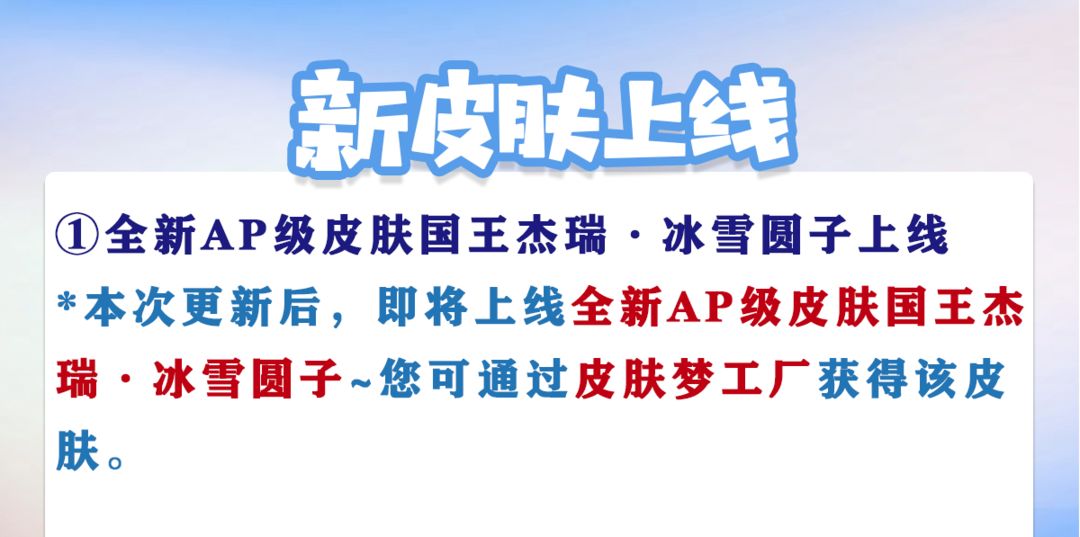 新皮肤上线

①全新AP级皮肤国王杰瑞·冰雪圆子上线

*本次更新后，即将上线全新AP级皮肤国王杰瑞·冰雪圆子~您可通过皮肤梦工厂获得该皮肤。